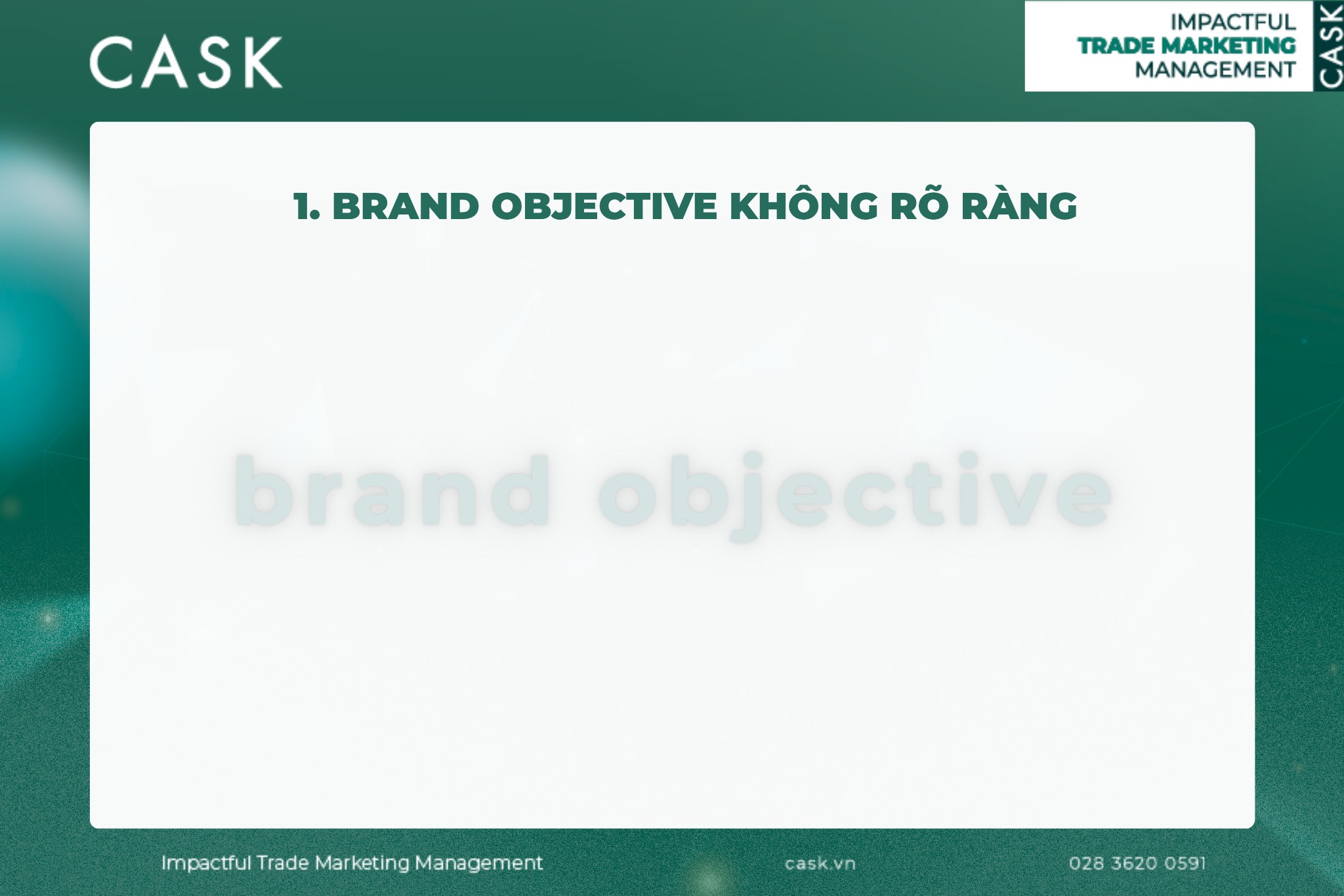 CASK

IMPACTFUL
TRADE MARKETING
MANAGEMENT
CASK

1. BRAND OBJECTIVE KHÔNG RÕ RÀNG

brand objective

Impactful Trade Marketing Management

cask.vn

028 3620 0591